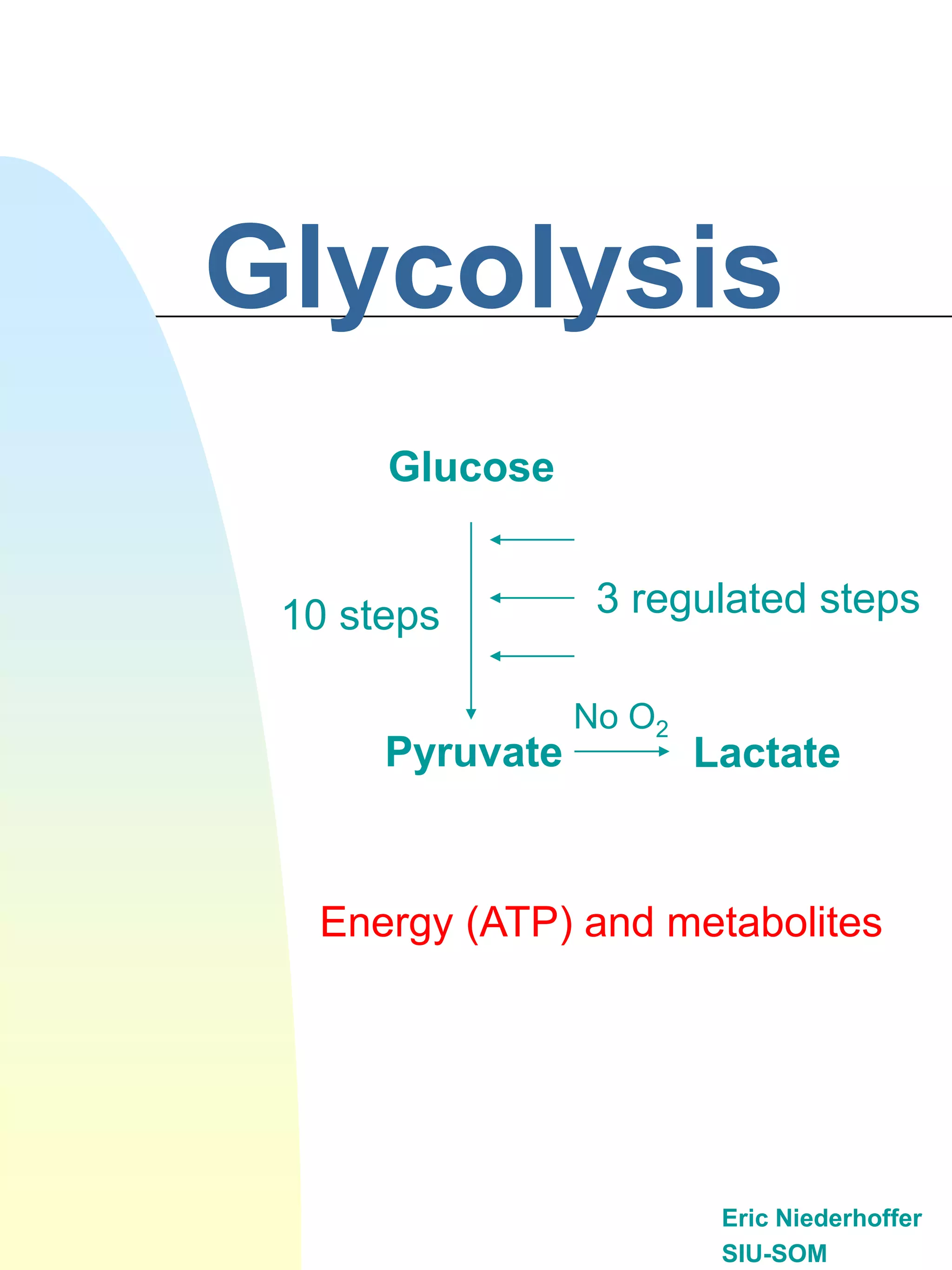 Glycolysis

Glucose

10 steps

3 regulated steps

No $O_2$

Pyruvate

Lactate

Energy (ATP) and metabolites

Eric Niederhoffer
SIU-SOM